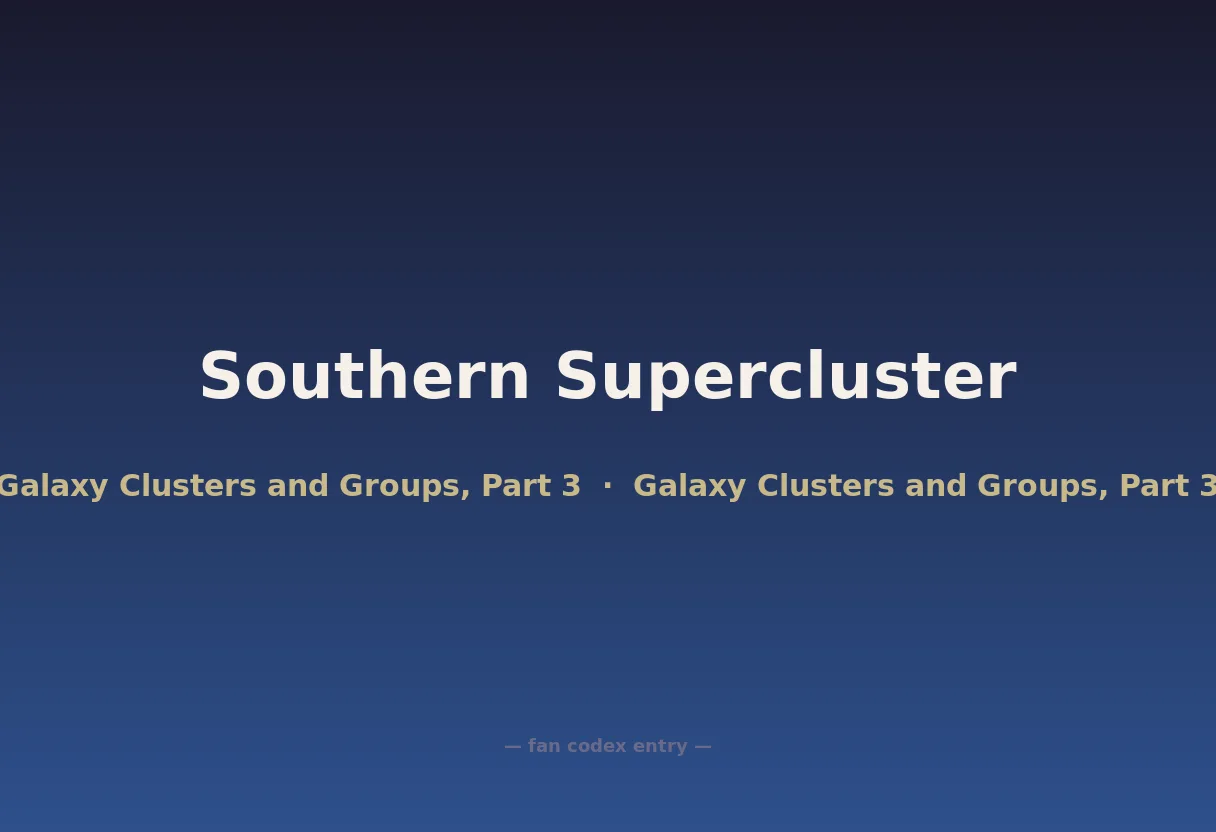 Southern Supercluster

Galaxy Clusters and Groups, Part 3 · Galaxy Clusters and Groups, Part 3

— fan codex entry —